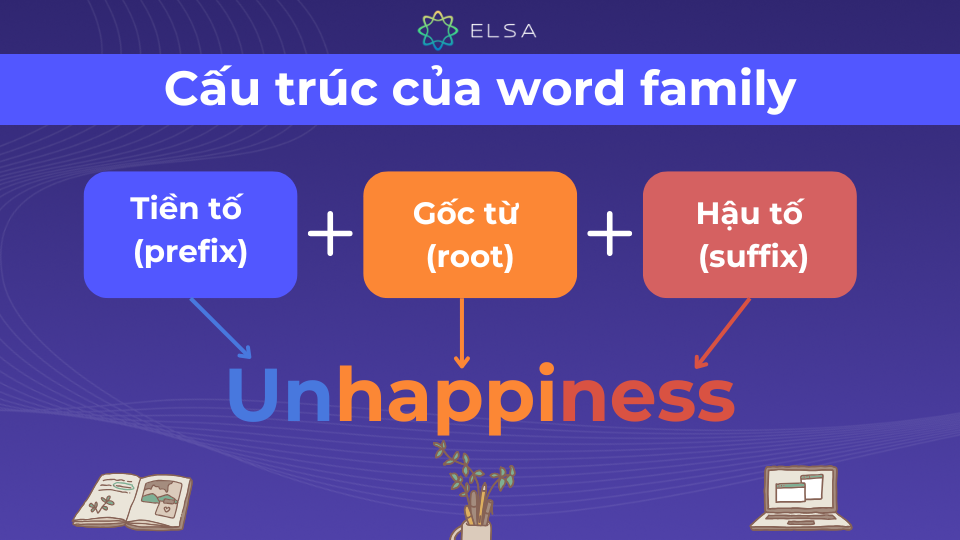 ELSA

Cấu trúc của word family

Tiền tố (prefix) + Gốc từ (root) + Hậu tố (suffix)

Unhappiness